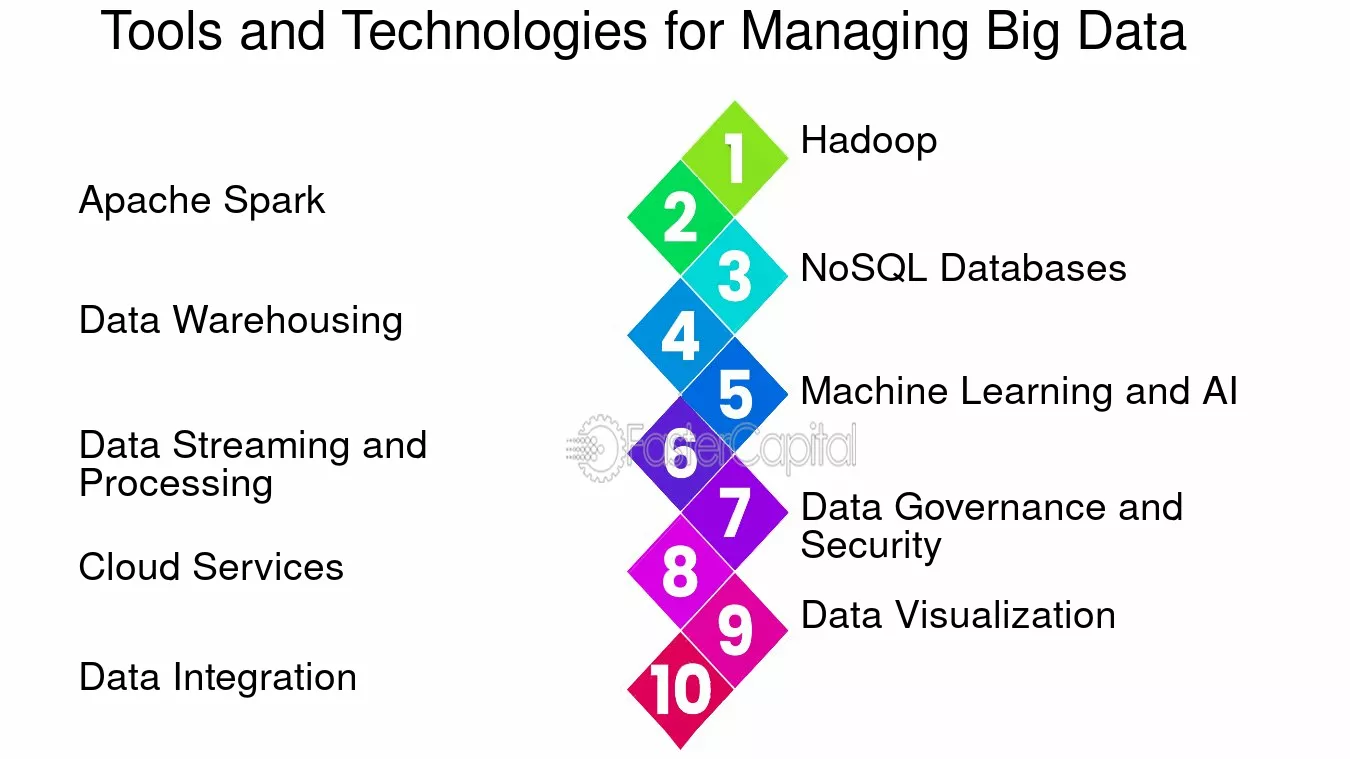 Tools and Technologies for Managing Big Data

1 Hadoop

2 Apache Spark

3 NoSQL Databases

4 Data Warehousing

5 Machine Learning and AI

6 Data Streaming and Processing

7 Data Governance and Security

8 Cloud Services

9 Data Visualization

10 Data Integration

FasterCapital